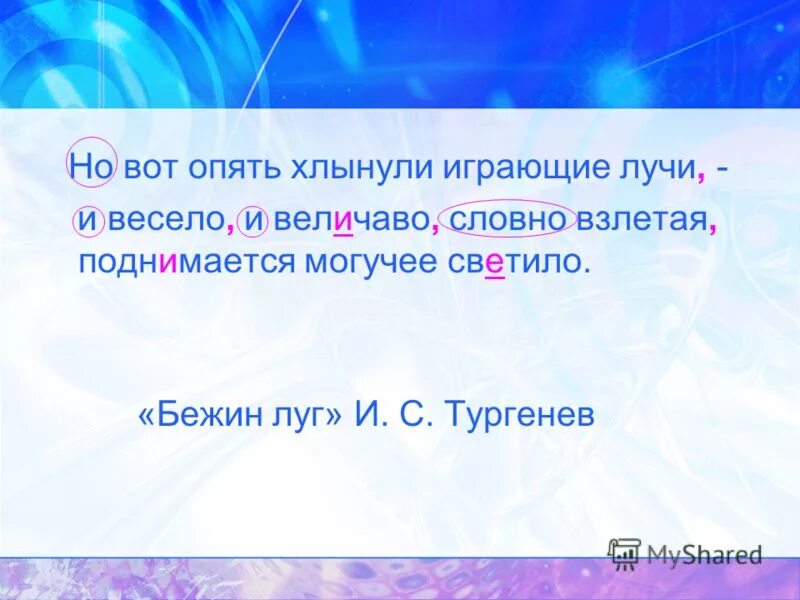 Но вот опять хлынули играющие лучи, - и весело, и величаво, словно взлетая, поднимается могучее светило.

«Бежин луг» И. С. Тургенев

MyShared